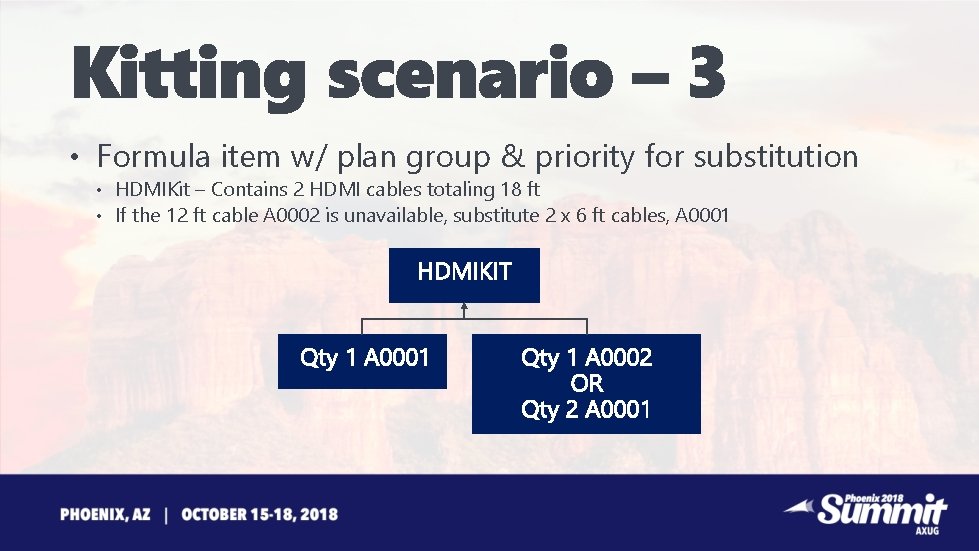 Kitting scenario – 3

• Formula item w/ plan group & priority for substitution
  • HDMIKit – Contains 2 HDMI cables totaling 18 ft
  • If the 12 ft cable A0002 is unavailable, substitute 2 x 6 ft cables, A0001

HDMIKIT

Qty 1 A0001

Qty 1 A0002
OR
Qty 2 A0001

PHOENIX, AZ | OCTOBER 15-18, 2018

Phoenix 2018 Summit AXUG